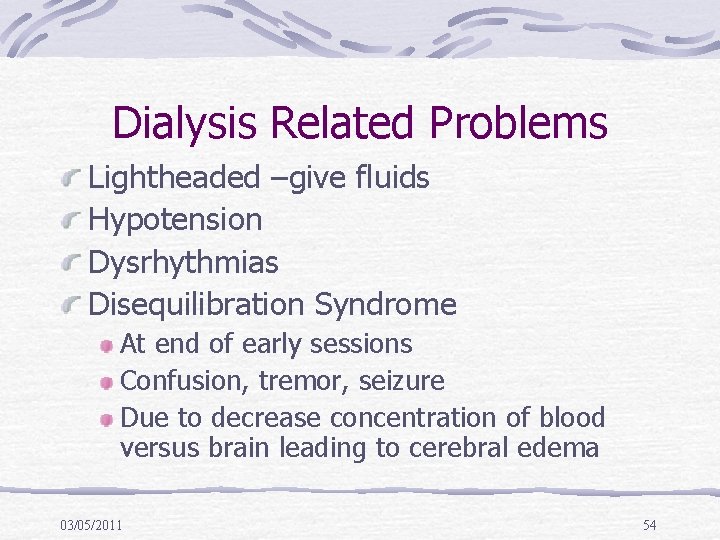 Dialysis Related Problems

Lightheaded –give fluids

Hypotension

Dysrhythmias

Disequilibration Syndrome

At end of early sessions

Confusion, tremor, seizure

Due to decrease concentration of blood versus brain leading to cerebral edema

03/05/2011

54